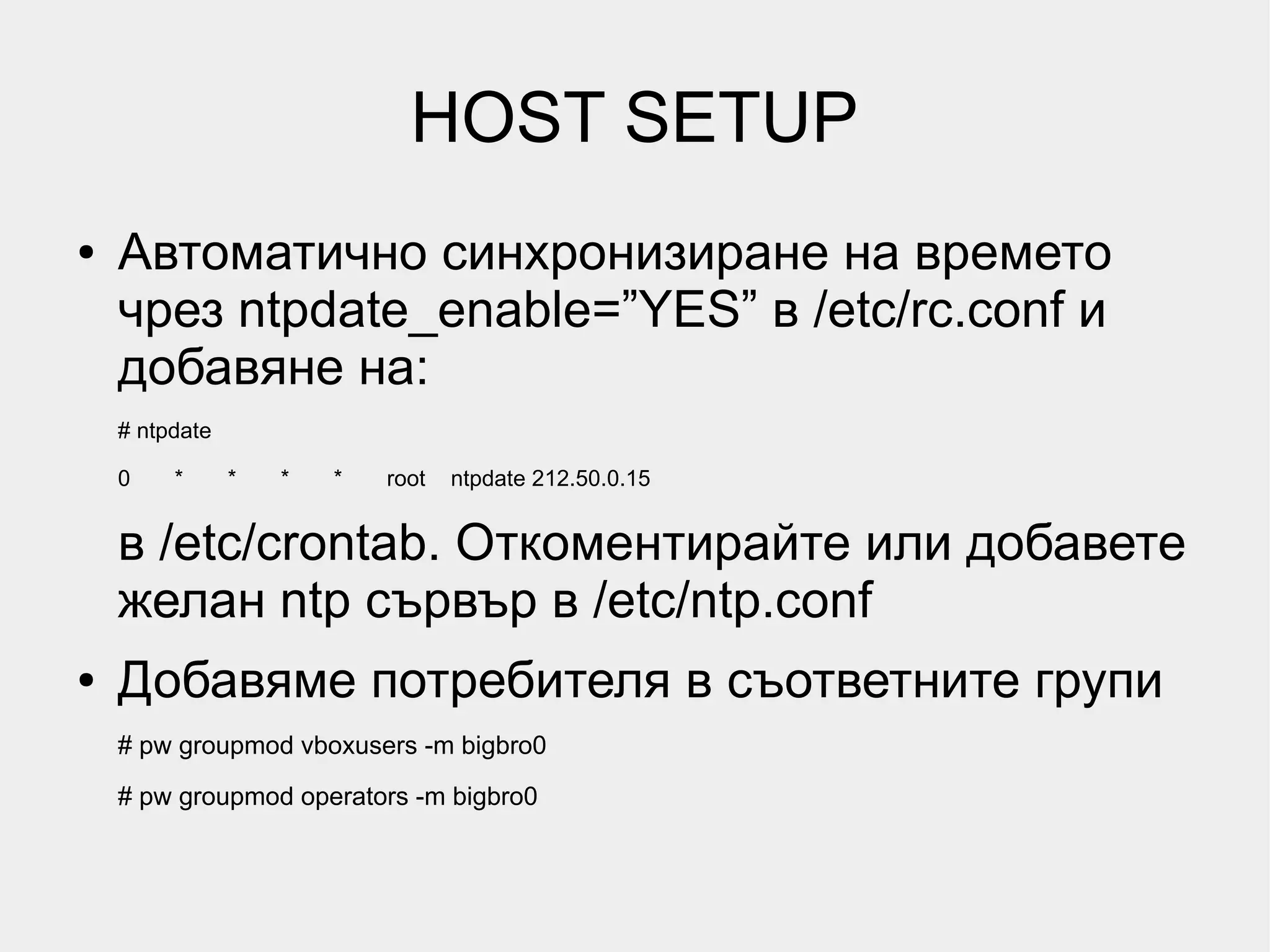 HOST SETUP

• Автоматично синхронизиране на времето чрез ntpdate_enable=”YES” в /etc/rc.conf и добавяне на:

# ntpdate

0 * * * * root ntpdate 212.50.0.15

в /etc/crontab. Откоментирайте или добавете желан ntp сървър в /etc/ntp.conf

• Добавяме потребителя в съответните групи

# pw groupmod vboxusers -m bigbro0

# pw groupmod operators -m bigbro0